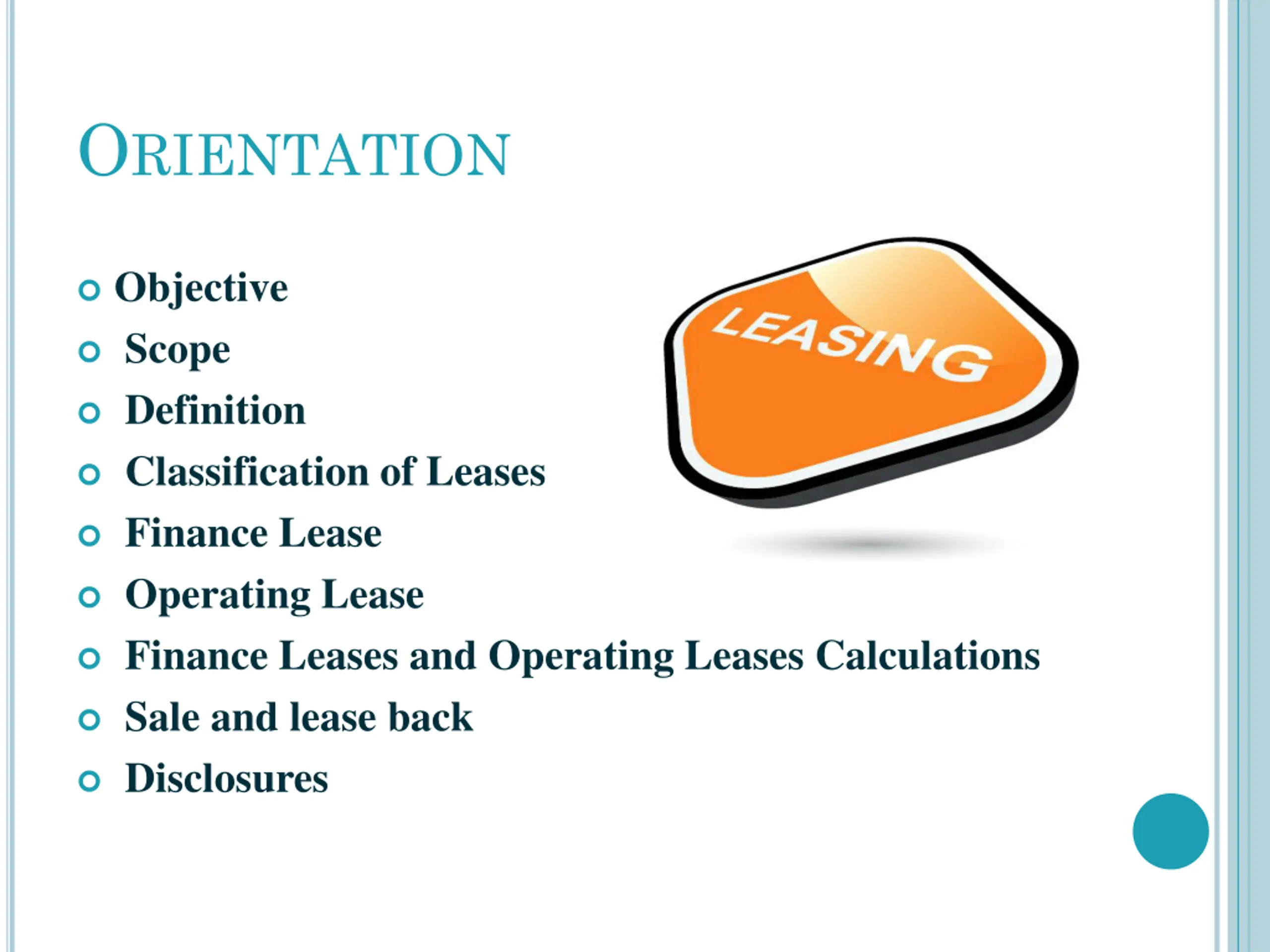 ORIENTATION

- Objective
- Scope
- Definition
- Classification of Leases
- Finance Lease
- Operating Lease
- Finance Leases and Operating Leases Calculations
- Sale and lease back
- Disclosures

LEASING